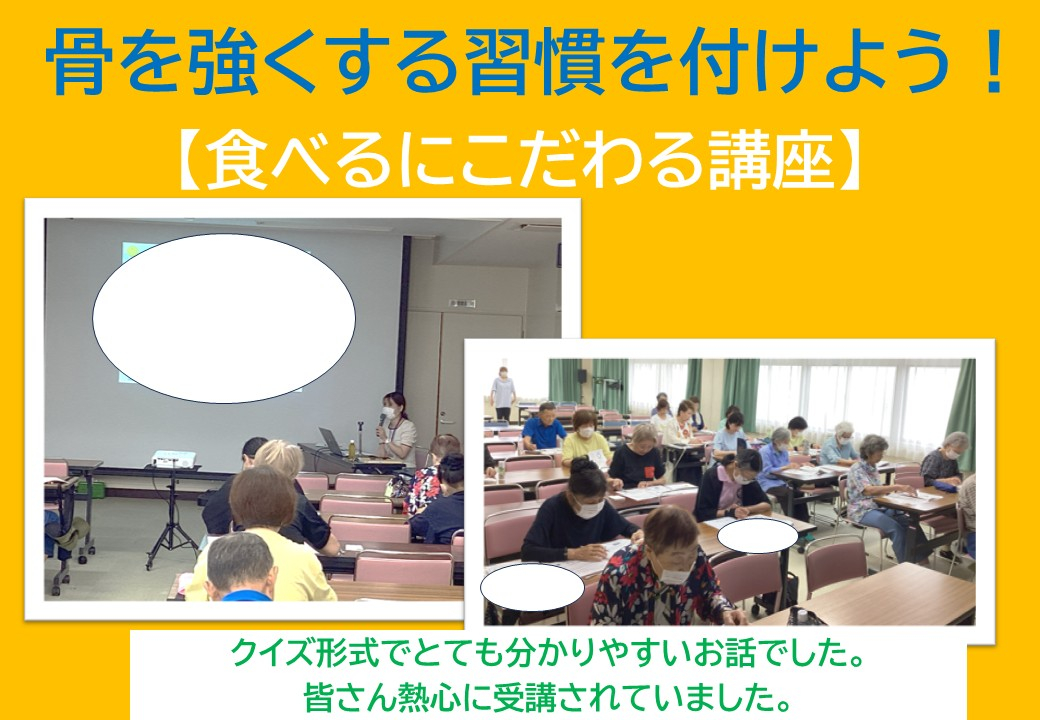 骨を強くする習慣を付けよう！
【食べるにこだわる講座】

クイズ形式でとても分かりやすいお話でした。
皆さん熱心に受講されていました。